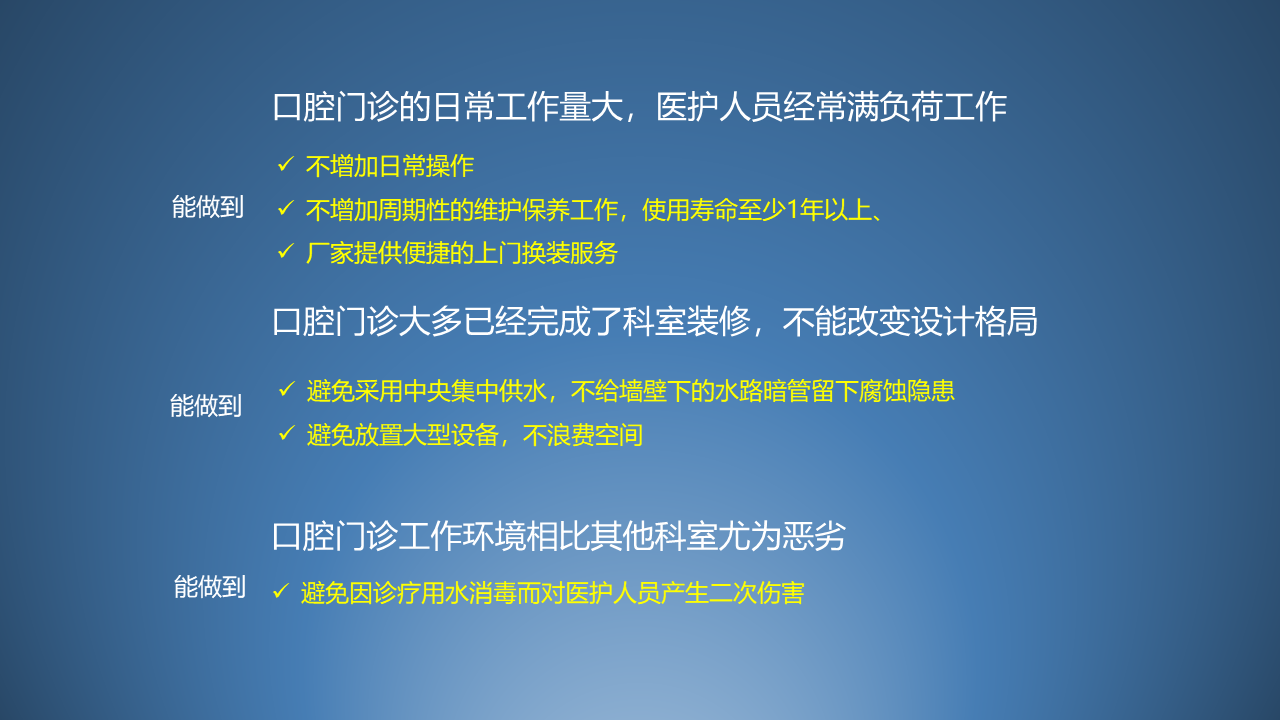 口腔门诊的日常工作量大，医护人员经常满负荷工作

能做到

✓ 不增加日常操作

✓ 不增加周期性的维护保养工作，使用寿命至少1年以上、

✓ 厂家提供便捷的上门换装服务

口腔门诊大多已经完成了科室装修，不能改变设计格局

能做到

✓ 避免采用中央集中供水，不给墙壁下的水路暗管留下腐蚀隐患

✓ 避免放置大型设备，不浪费空间

口腔门诊工作环境相比其他科室尤为恶劣

能做到

✓ 避免因诊疗用水消毒而对医护人员产生二次伤害